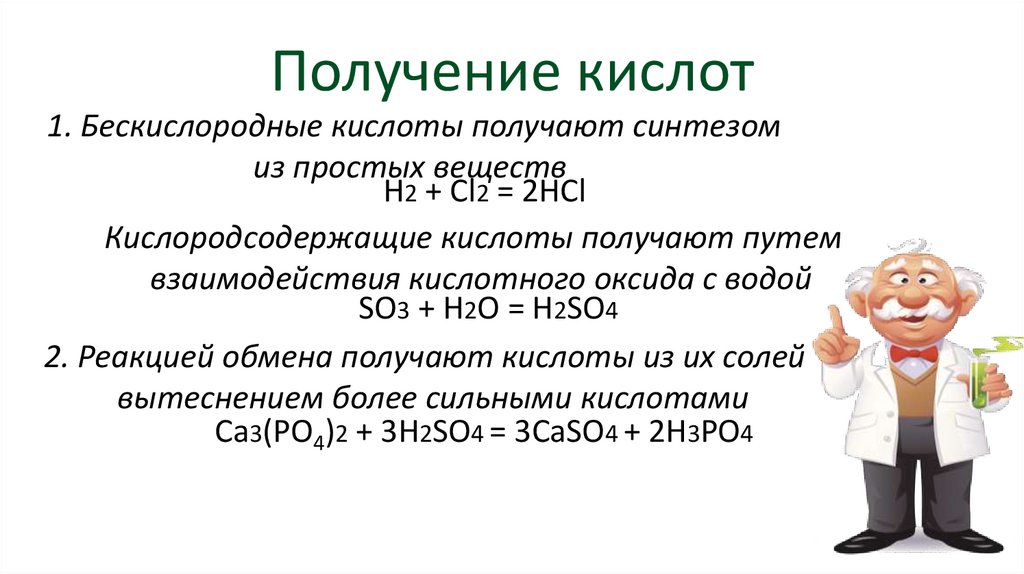 Получение кислот

1. Бескислородные кислоты получают синтезом из простых веществ

$H_2 + Cl_2 = 2HCl$

Кислородсодержащие кислоты получают путем взаимодействия кислотного оксида с водой

$SO_3 + H_2O = H_2SO_4$

2. Реакцией обмена получают кислоты из их солей вытеснением более сильными кислотами

$Ca_3(PO_4)_2 + 3H_2SO_4 = 3CaSO_4 + 2H_3PO_4$